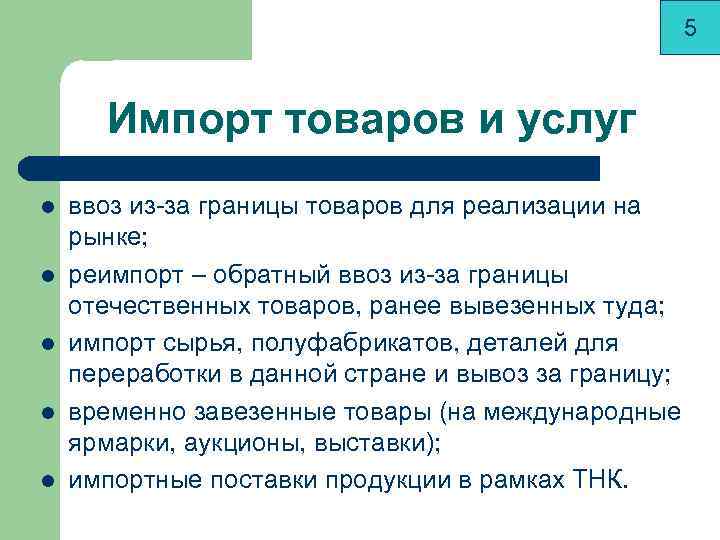 5

Импорт товаров и услуг

- ввоз из-за границы товаров для реализации на рынке;
- реимпорт – обратный ввоз из-за границы отечественных товаров, ранее вывезенных туда;
- импорт сырья, полуфабрикатов, деталей для переработки в данной стране и вывоз за границу;
- временно завезенные товары (на международные ярмарки, аукционы, выставки);
- импортные поставки продукции в рамках ТНК.